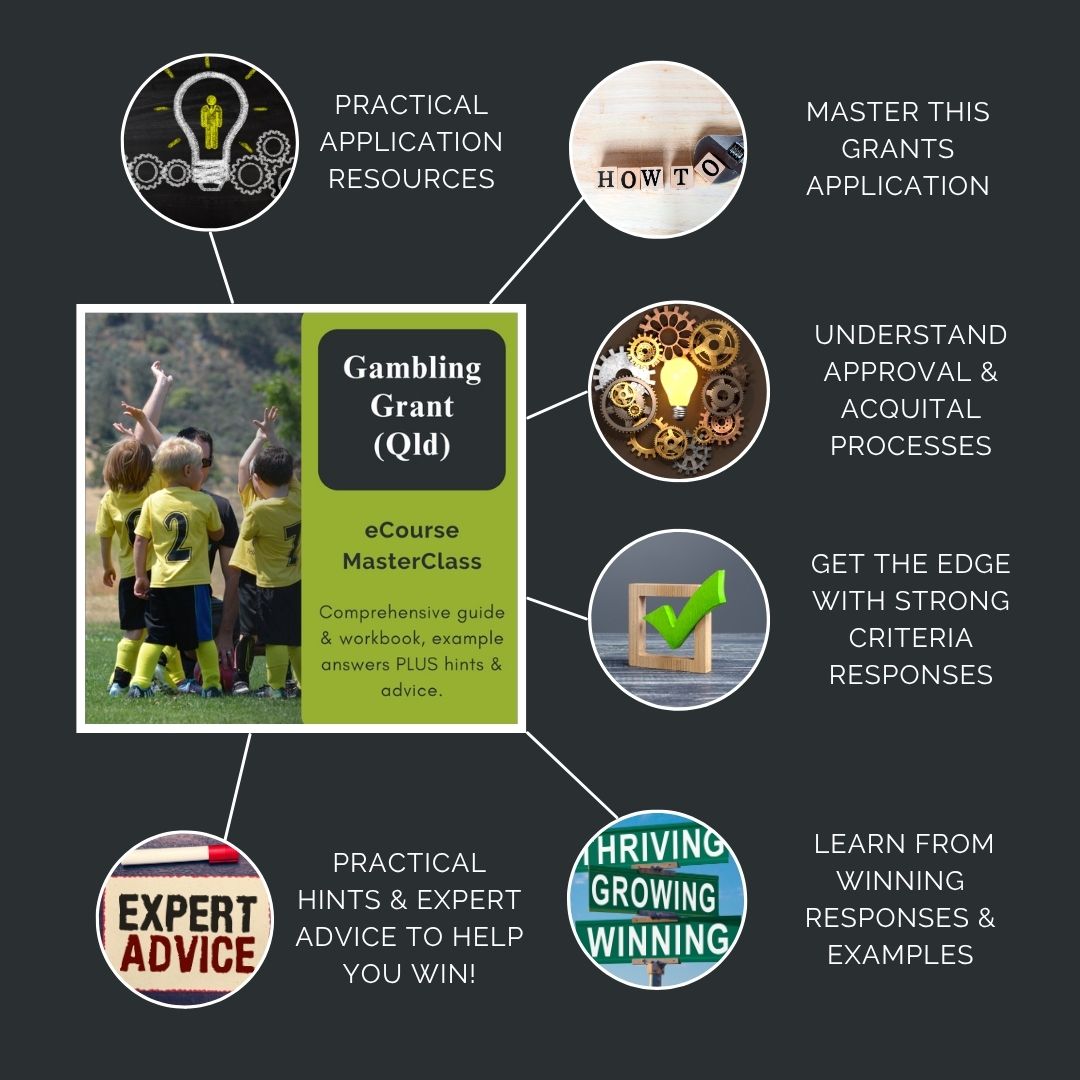 PRACTICAL APPLICATION RESOURCES

HOW TO

MASTER THIS GRANTS APPLICATION

Gambling Grant (Qld)

eCourse MasterClass

Comprehensive guide & workbook, example answers PLUS hints & advice.

UNDERSTAND APPROVAL & ACQUITAL PROCESSES

GET THE EDGE WITH STRONG CRITERIA RESPONSES

EXPERT ADVICE

PRACTICAL HINTS & EXPERT ADVICE TO HELP YOU WIN!

THRIVING GROWING WINNING

LEARN FROM WINNING RESPONSES & EXAMPLES